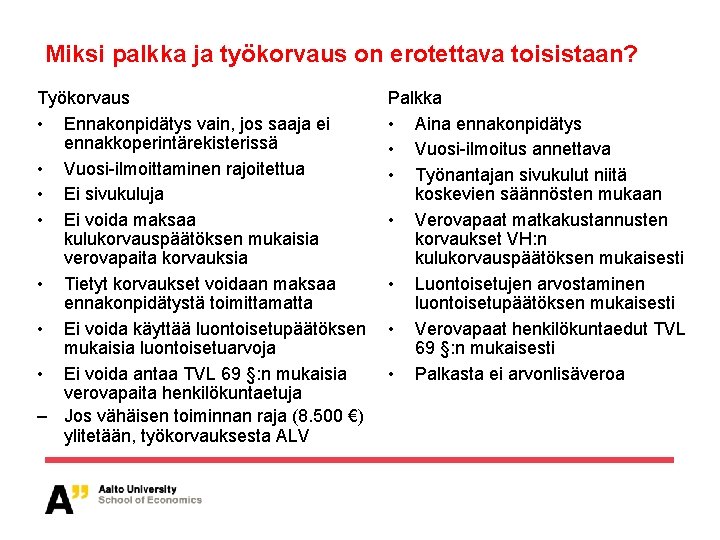 Miksi palkka ja työkorvaus on erotettava toisistaan?

Työkorvaus

• Ennakonpidätys vain, jos saaja ei ennakkoperintärekisterissä
• Vuosi-ilmoittaminen rajoitettua
• Ei sivukuluja
• Ei voida maksaa kulukorvauspäätöksen mukaisia verovapaita korvauksia
• Tietyt korvaukset voidaan maksaa ennakonpidätystä toimittamatta
• Ei voida käyttää luontoisetupäätöksen mukaisia luontoisetuarvoja
• Ei voida antaa TVL 69 §:n mukaisia verovapaita henkilökuntaetuja
– Jos vähäisen toiminnan raja (8.500 €) ylitetään, työkorvauksesta ALV

Palkka

• Aina ennakonpidätys
• Vuosi-ilmoitus annettava
• Työnantajan sivukulut niitä koskevien säännösten mukaan
• Verovapaat matkakustannusten korvaukset VH:n kulukorvauspäätöksen mukaisesti
• Luontoisetujen arvostaminen luontoisetupäätöksen mukaisesti
• Verovapaat henkilökuntaedut TVL 69 §:n mukaisesti
• Palkasta ei arvonlisäveroa

A" Aalto University
School of Economics